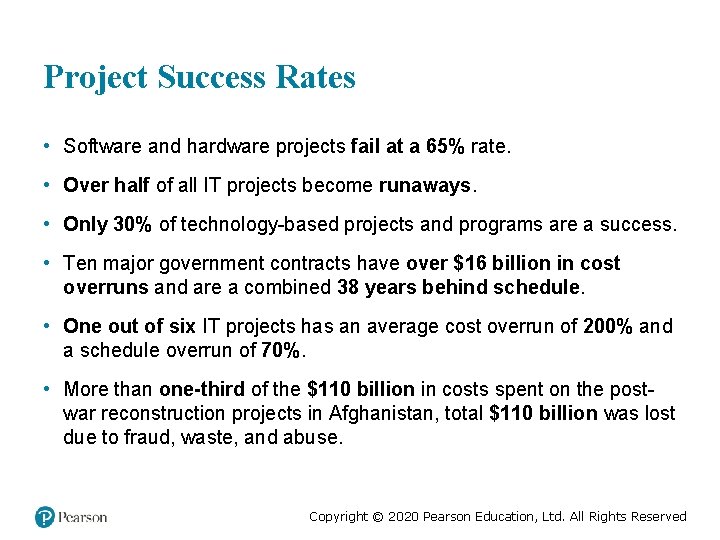 Project Success Rates

• Software and hardware projects fail at a 65% rate.

• Over half of all IT projects become runaways.

• Only 30% of technology-based projects and programs are a success.

• Ten major government contracts have over $16 billion in cost overruns and are a combined 38 years behind schedule.

• One out of six IT projects has an average cost overrun of 200% and a schedule overrun of 70%.

• More than one-third of the $110 billion in costs spent on the post-war reconstruction projects in Afghanistan, total $110 billion was lost due to fraud, waste, and abuse.

Pearson

Copyright © 2020 Pearson Education, Ltd. All Rights Reserved